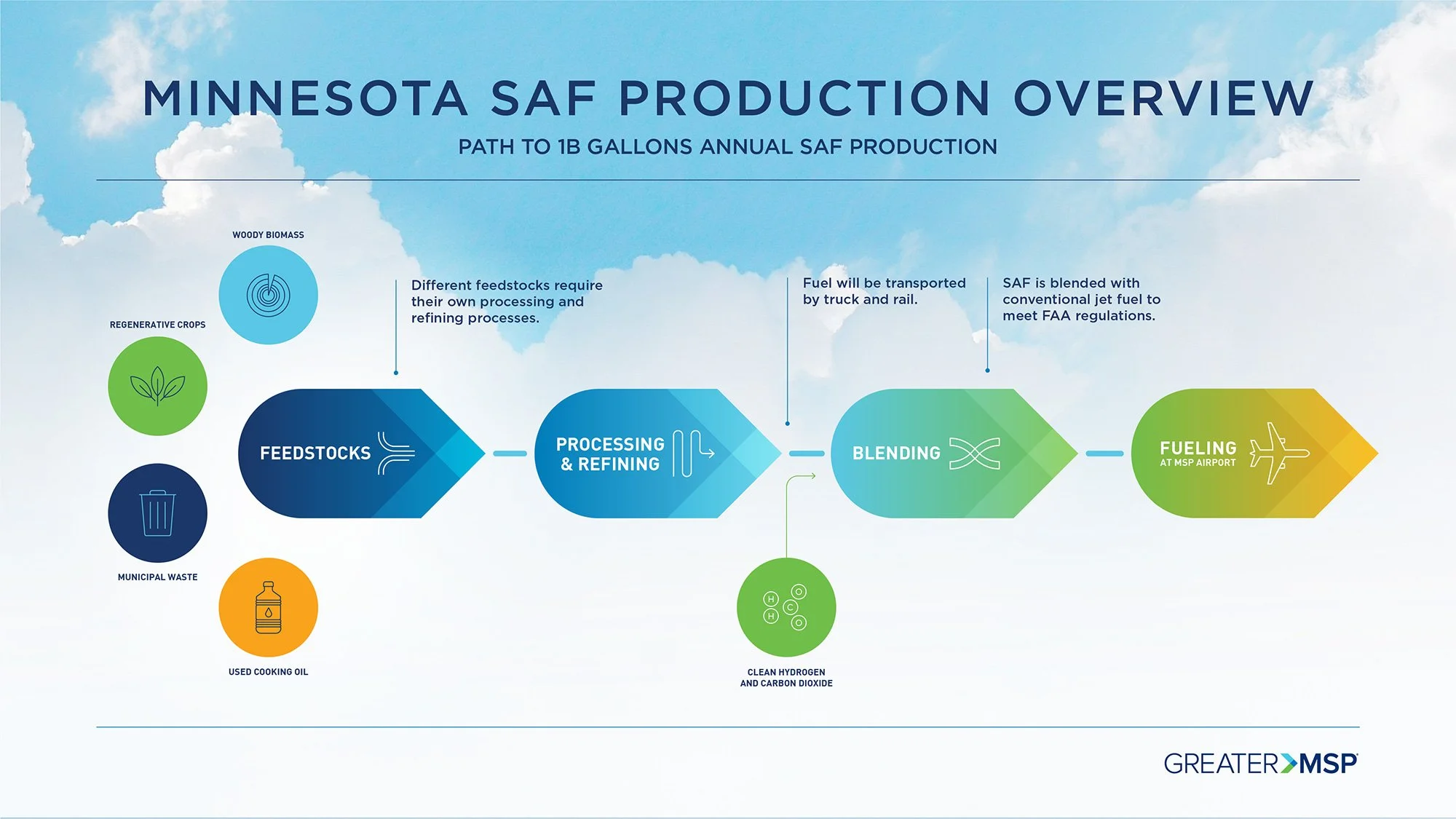 MINNESOTA SAF PRODUCTION OVERVIEW

PATH TO 1B GALLONS ANNUAL SAF PRODUCTION

WOODY BIOMASS

REGENERATIVE CROPS

MUNICIPAL WASTE

USED COOKING OIL

Different feedstocks require their own processing and refining processes.

Fuel will be transported by truck and rail.

SAF is blended with conventional jet fuel to meet FAA regulations.

FEEDSTOCKS

PROCESSING & REFINING

BLENDING

FUELING
AT MSP AIRPORT

H H C O O

CLEAN HYDROGEN AND CARBON DIOXIDE

GREATER MSP